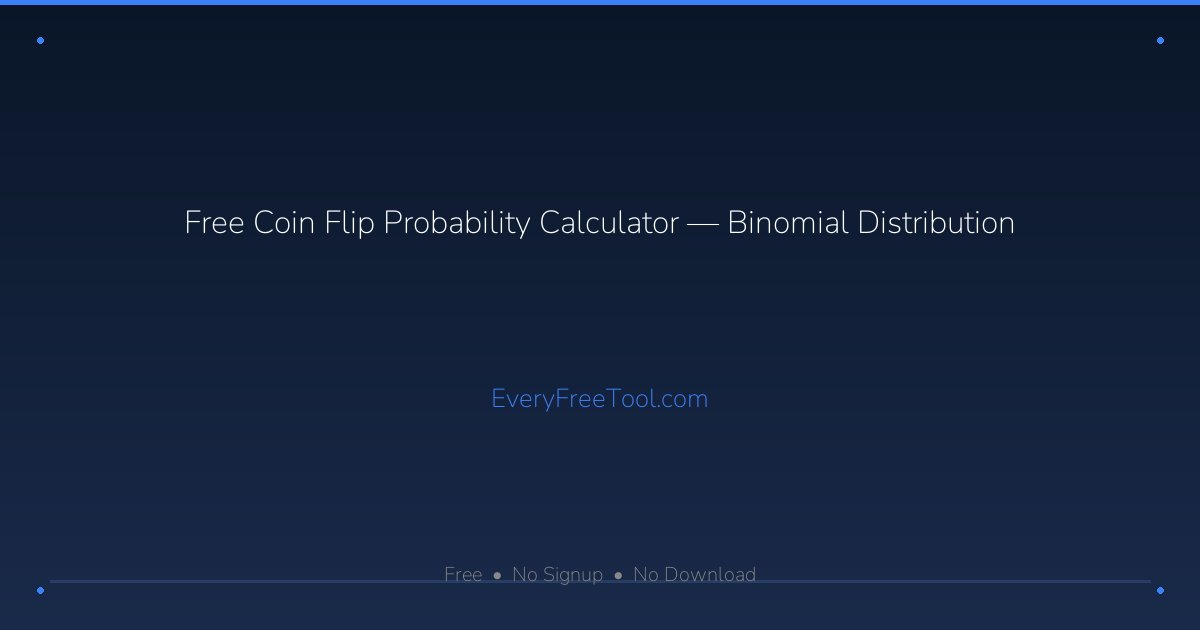 Free Coin Flip Probability Calculator — Binomial Distribution

EveryFreeTool.com

Free • No Signup • No Download